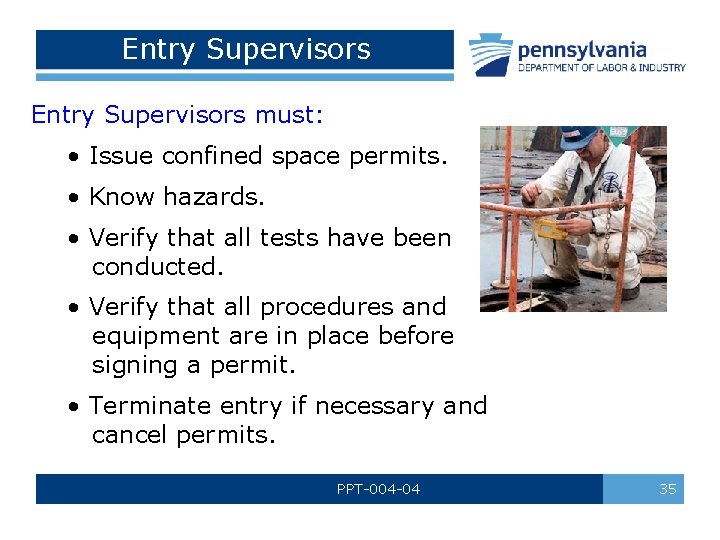 Entry Supervisors

pennsylvania
DEPARTMENT OF LABOR & INDUSTRY

Entry Supervisors must:

• Issue confined space permits.
• Know hazards.
• Verify that all tests have been conducted.
• Verify that all procedures and equipment are in place before signing a permit.
• Terminate entry if necessary and cancel permits.

PPT-004-04

35